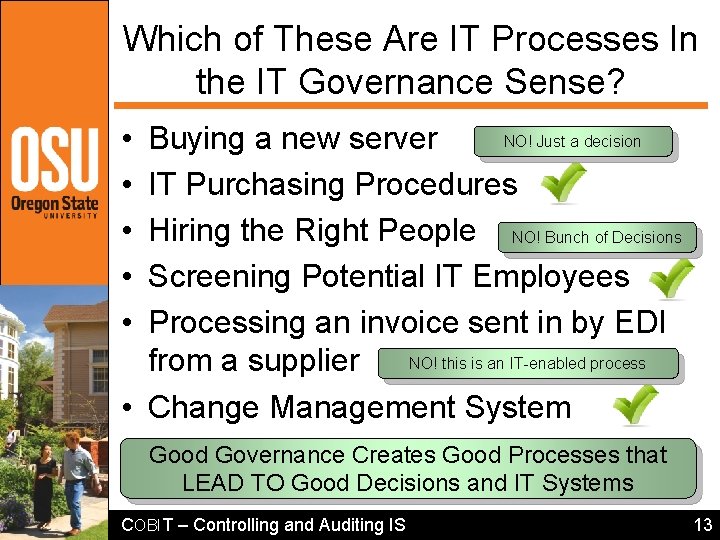 OSU
Oregon State
UNIVERSITY

Which of These Are IT Processes In the IT Governance Sense?

• Buying a new server NO! Just a decision
• IT Purchasing Procedures
• Hiring the Right People NO! Bunch of Decisions
• Screening Potential IT Employees
• Processing an invoice sent in by EDI from a supplier NO! this is an IT-enabled process
• Change Management System

Good Governance Creates Good Processes that LEAD TO Good Decisions and IT Systems

COBIT – Controlling and Auditing IS 13